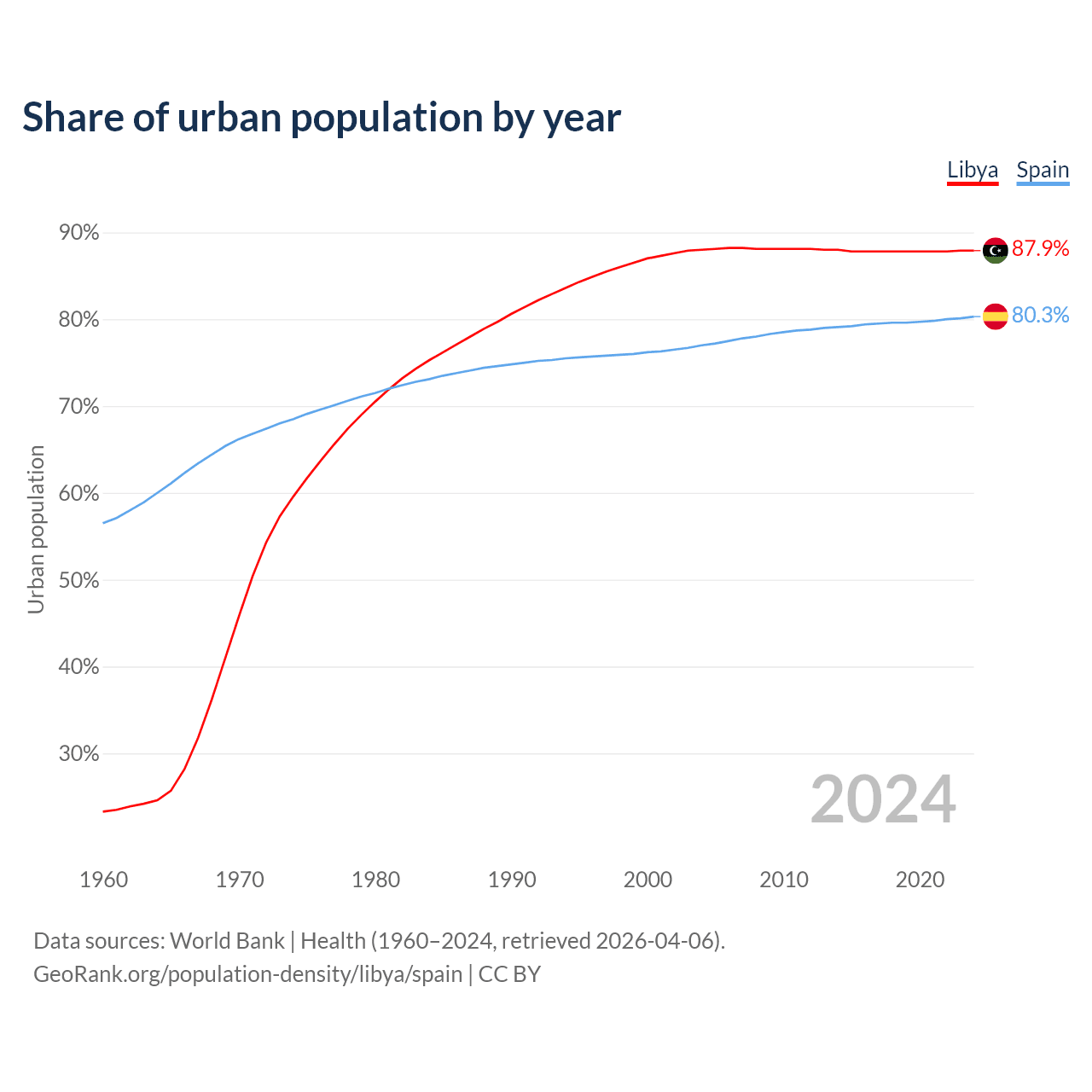 Share of urban population by year

Libya Spain

90%
80%
70%
60%
50%
40%
30%

Urban population

87.9%
80.3%

2024

1960 1970 1980 1990 2000 2010 2020

Data sources: World Bank | Health (1960–2024, retrieved 2026-04-06).
GeoRank.org/population-density/libya/spain | CC BY